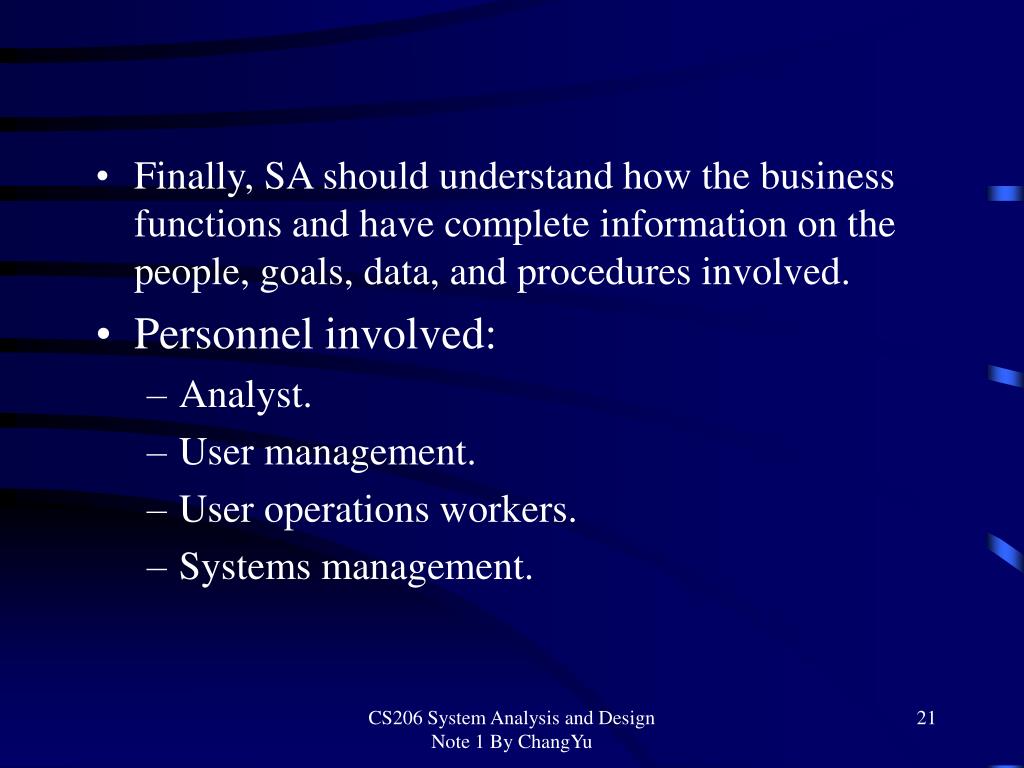 • Finally, SA should understand how the business functions and have complete information on the people, goals, data, and procedures involved.

• Personnel involved:

– Analyst.

– User management.

– User operations workers.

– Systems management.

CS206 System Analysis and Design Note 1 By ChangYu

21